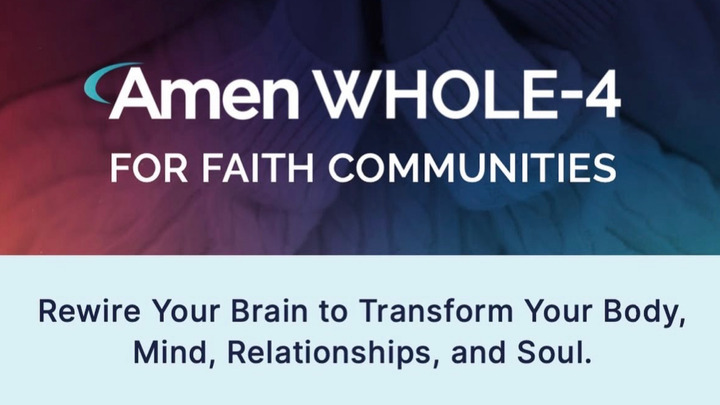 Amen WHOLE-4
FOR FAITH COMMUNITIES

Rewire Your Brain to Transform Your Body, Mind, Relationships, and Soul.